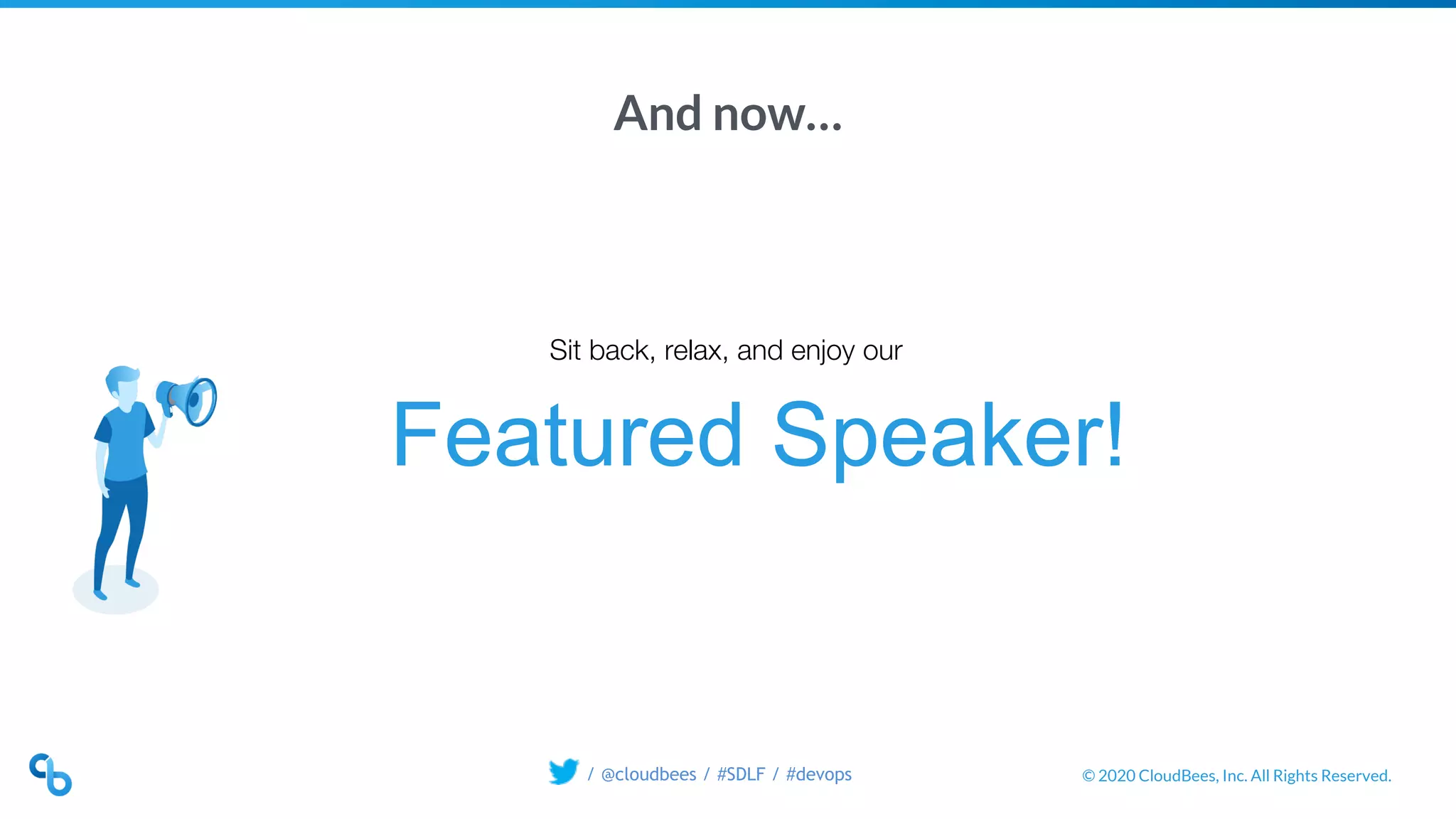 And now...

Sit back, relax, and enjoy our

Featured Speaker!

/ @cloudbees / #SDLF / #devops

© 2020 CloudBees, Inc. All Rights Reserved.